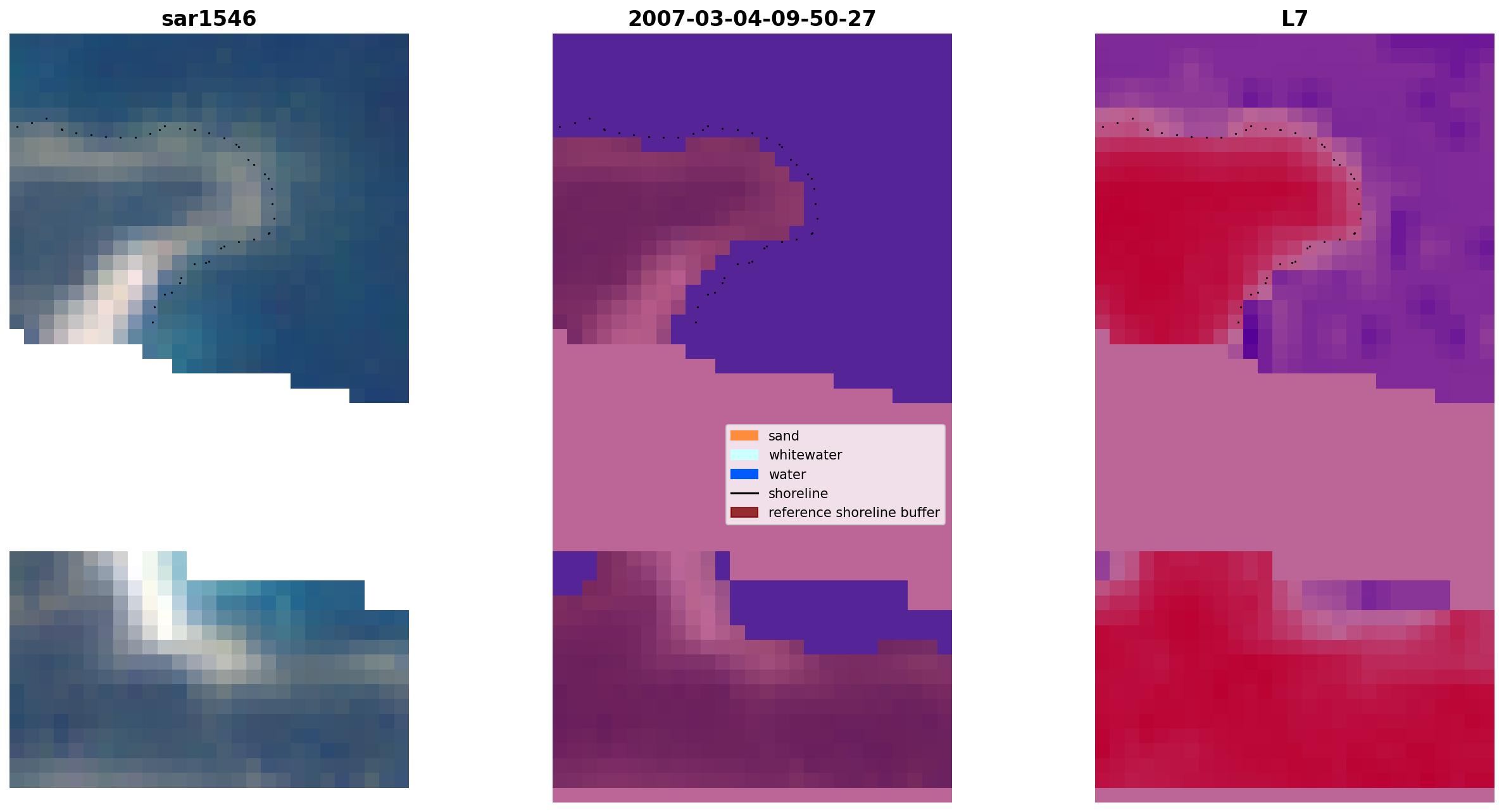 sar1546

2007-03-04-09-50-27

L7

sand
whitewater
water
shoreline
reference shoreline buffer